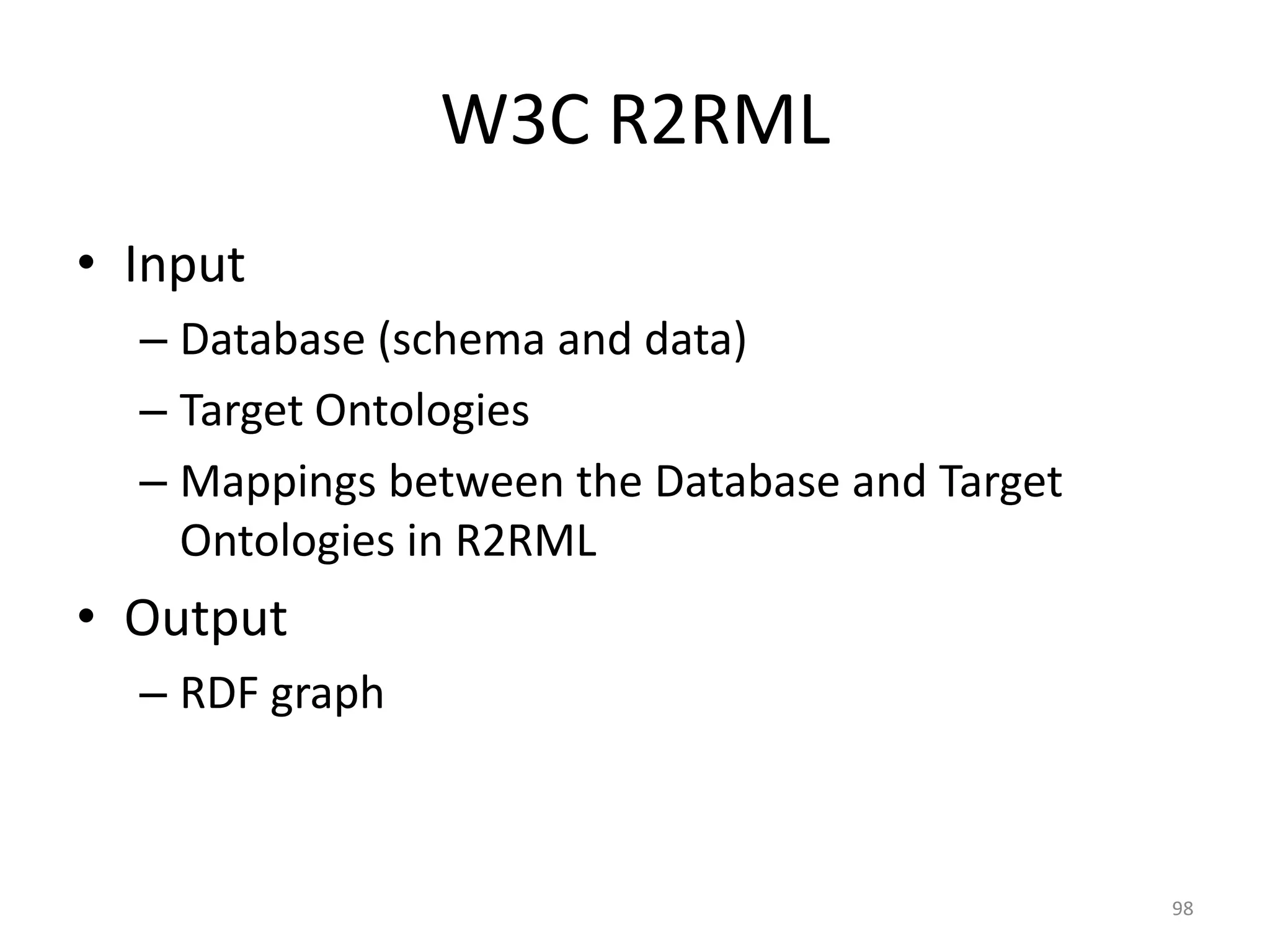 W3C R2RML

• Input
  – Database (schema and data)
  – Target Ontologies
  – Mappings between the Database and Target Ontologies in R2RML
• Output
  – RDF graph

98